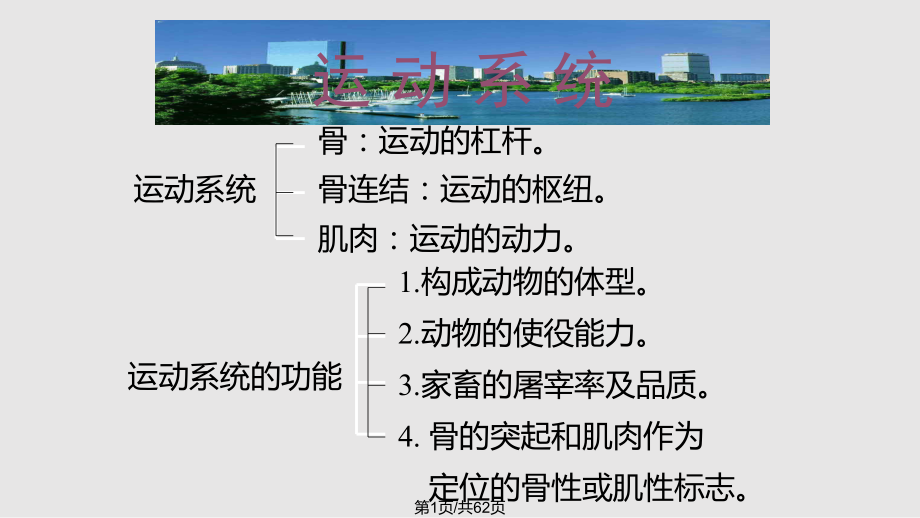 运动系统

运动系统

骨：运动的杠杆。

骨连结：运动的枢纽。

肌肉：运动的动力。

运动系统的功能

1.构成动物的体型。

2.动物的使役能力。

3.家畜的屠宰率及品质。

4. 骨的突起和肌肉作为定位的骨性或肌性标志。

第1页/共62页